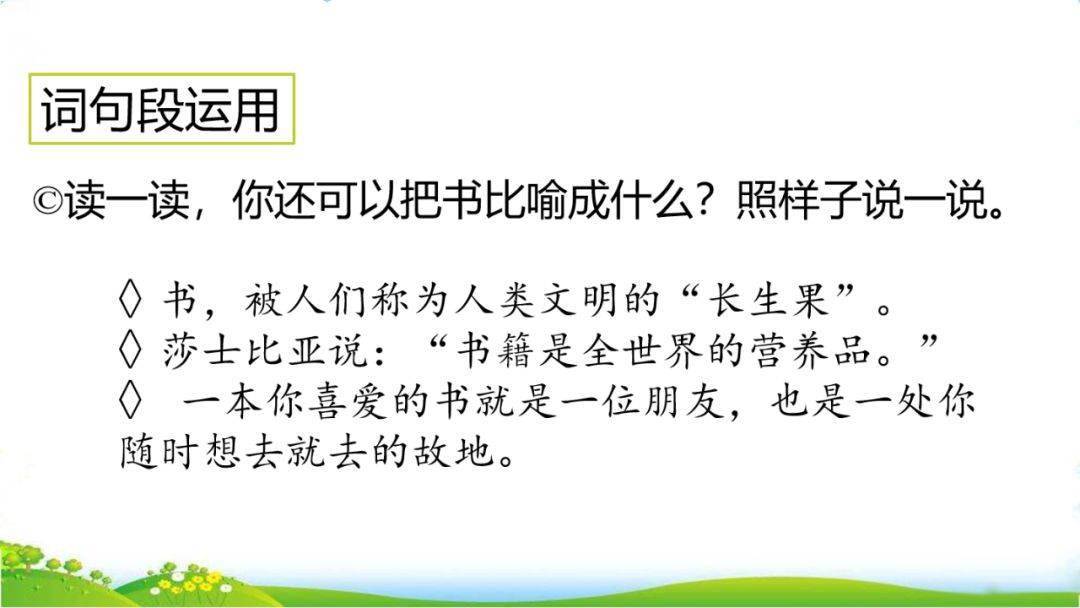 词句段运用

©读一读，你还可以把书比喻成什么？照样子说一说。

◊ 书，被人们称为人类文明的“长生果”。
◊ 莎士比亚说：“书籍是全世界的营养品。”
◊ 一本你喜爱的书就是一位朋友，也是一处你随时想去就去的故地。